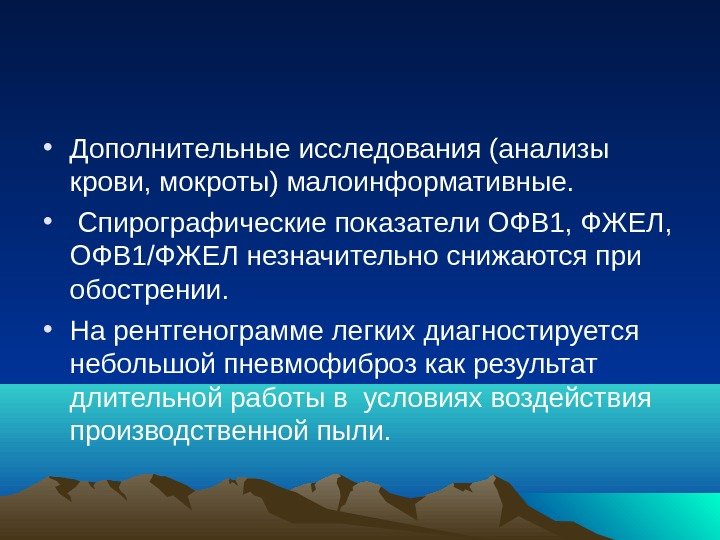 • Дополнительные исследования (анализы крови, мокроты) малоинформативные.

• Спирографические показатели ОФВ1, ФЖЕЛ, ОФВ1/ФЖЕЛ незначительно снижаются при обострении.

• На рентгенограмме легких диагностируется небольшой пневмофиброз как результат длительной работы в условиях воздействия производственной пыли.